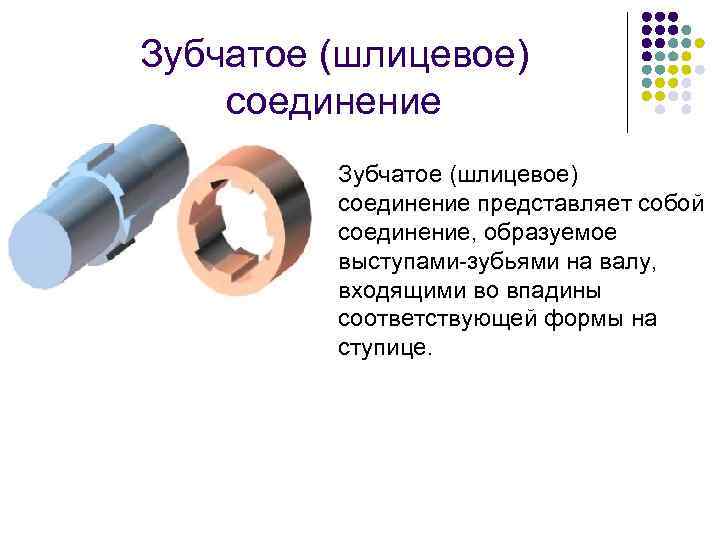 Зубчатое (шлицевое) соединение

Зубчатое (шлицевое) соединение представляет собой соединение, образуемое выступами-зубьями на валу, входящими во впадины соответствующей формы на ступице.